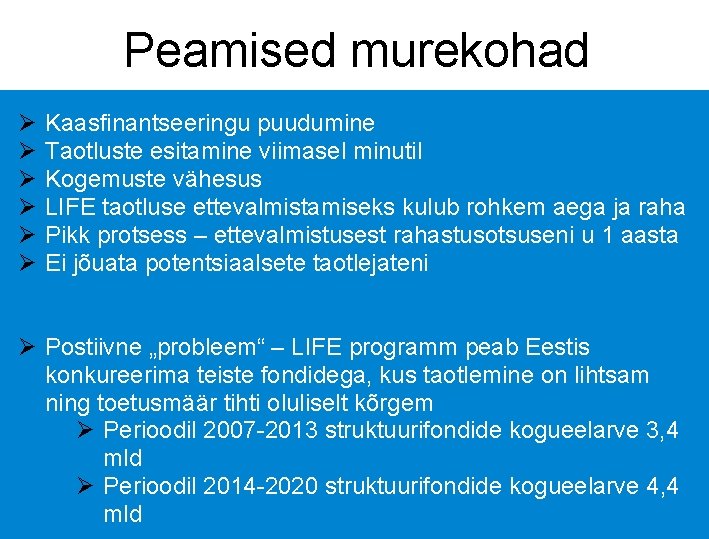 Peamised murekohad

➢ Kaasfinantseeringu puudumine
➢ Taotluste esitamine viimasel minutil
➢ Kogemuste vähesus
➢ LIFE taotluse ettevalmistamiseks kulub rohkem aega ja raha
➢ Pikk protsess – ettevalmistusest rahastusotsuseni u 1 aasta
➢ Ei jõuata potentsiaalsete taotlejateni

➢ Postiivne „probleem“ – LIFE programm peab Eestis konkureerima teiste fondidega, kus taotlemine on lihtsam ning toetusmäär tihti oluliselt kõrgem
➢ Perioodil 2007-2013 struktuurifondide kogueelarve 3,4 mld
➢ Perioodil 2014-2020 struktuurifondide kogueelarve 4,4 mld